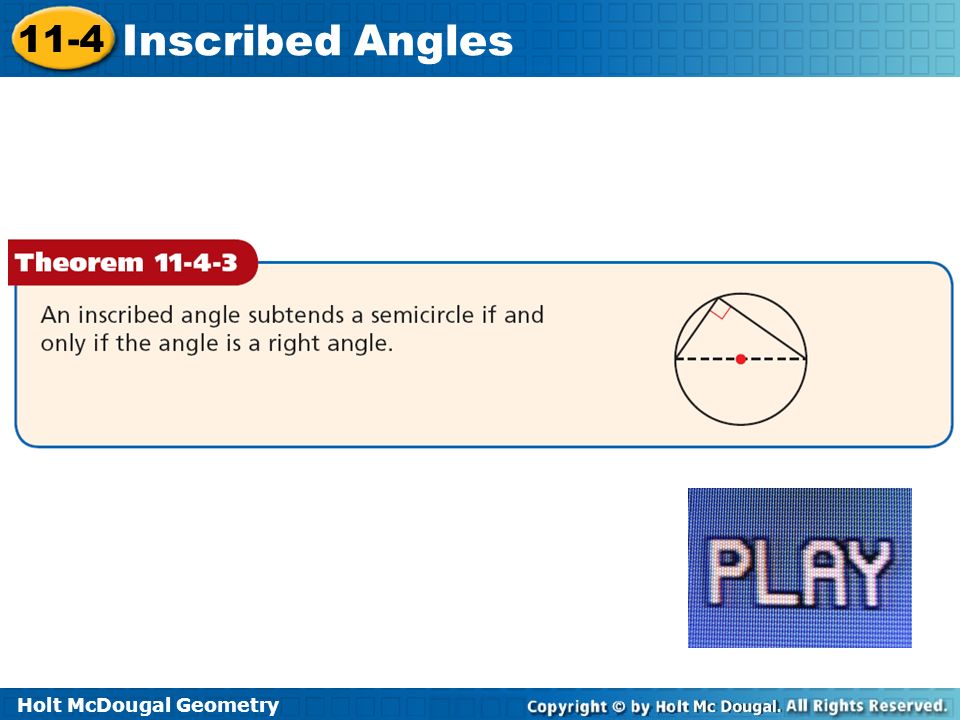 11-4 Inscribed Angles

Theorem 11-4-3

An inscribed angle subtends a semicircle if and only if the angle is a right angle.

PLAY

Holt McDougal Geometry

Copyright © by Holt Mc Dougal. All Rights Reserved.